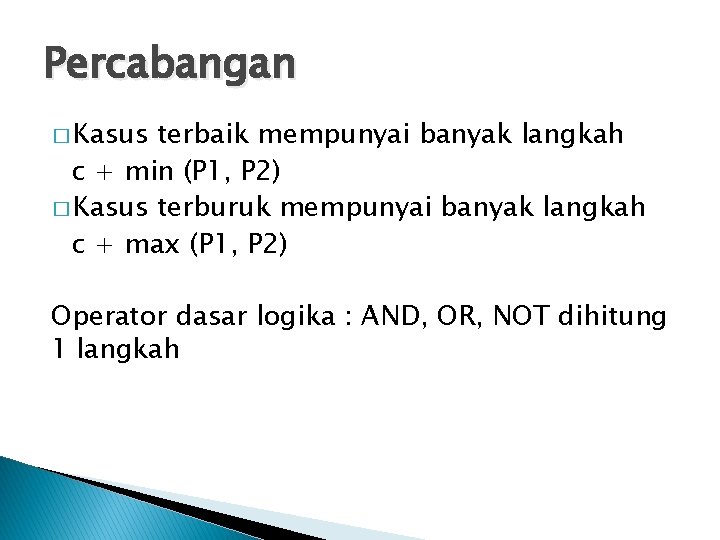 Percabangan

□ Kasus terbaik mempunyai banyak langkah c + min (P1, P2)
□ Kasus terburuk mempunyai banyak langkah c + max (P1, P2)

Operator dasar logika : AND, OR, NOT dihitung 1 langkah